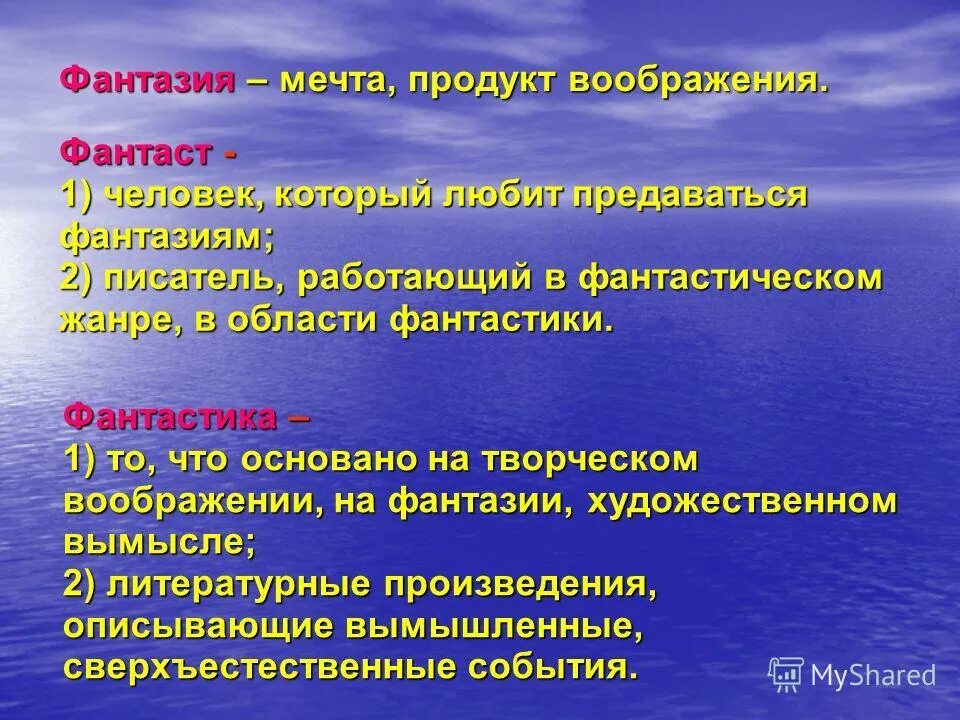 Фантазия – мечта, продукт воображения.

Фантаст -
1) человек, который любит предаваться фантазиям;
2) писатель, работающий в фантастическом жанре, в области фантастики.

Фантастика –
1) то, что основано на творческом воображении, на фантазии, художественном вымысле;
2) литературные произведения, описывающие вымышленные, сверхъестественные события.

MyShared